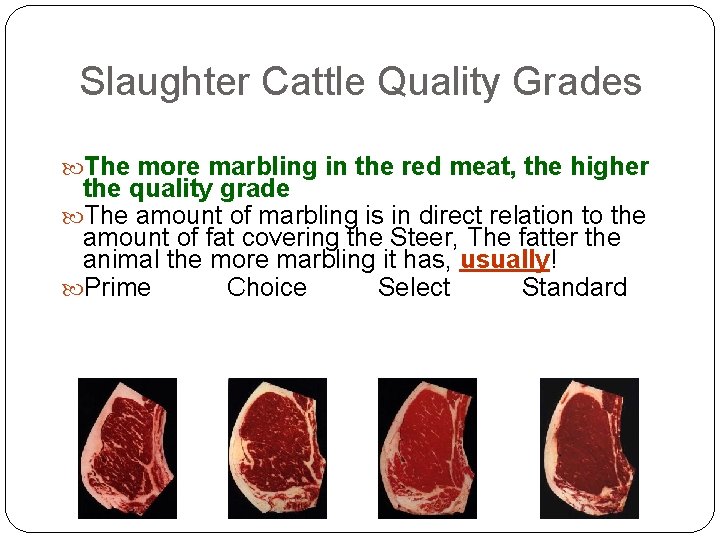 Slaughter Cattle Quality Grades

The more marbling in the red meat, the higher the quality grade

The amount of marbling is in direct relation to the amount of fat covering the Steer, The fatter the animal the more marbling it has, usually!

Prime Choice Select Standard